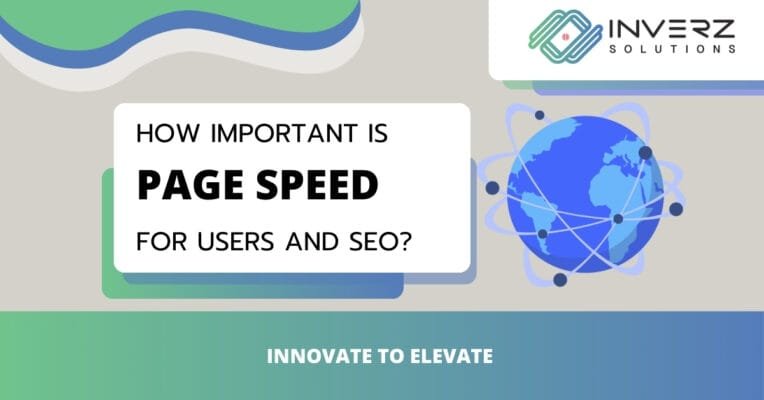 INVERZ
SOLUTIONS

HOW IMPORTANT IS
PAGE SPEED
FOR USERS AND SEO?

INNOVATE TO ELEVATE